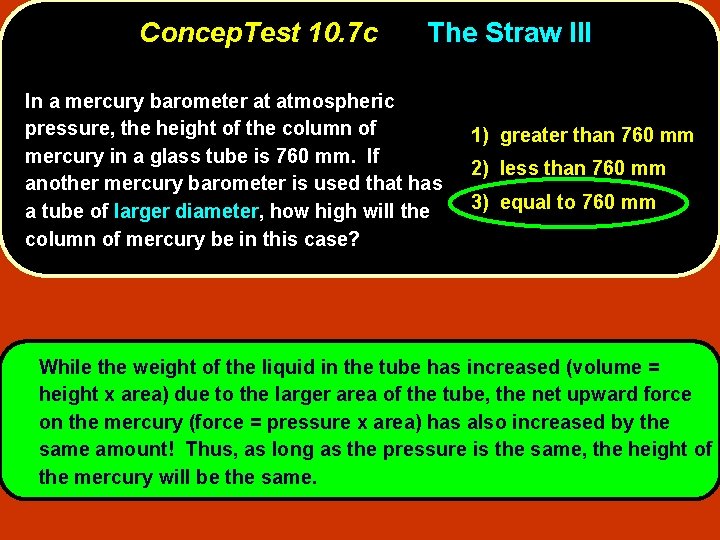 ConcepTest 10.7c The Straw III

In a mercury barometer at atmospheric pressure, the height of the column of mercury in a glass tube is 760 mm. If another mercury barometer is used that has a tube of larger diameter, how high will the column of mercury be in this case?

1) greater than 760 mm
2) less than 760 mm
3) equal to 760 mm

While the weight of the liquid in the tube has increased (volume = height x area) due to the larger area of the tube, the net upward force on the mercury (force = pressure x area) has also increased by the same amount! Thus, as long as the pressure is the same, the height of the mercury will be the same.